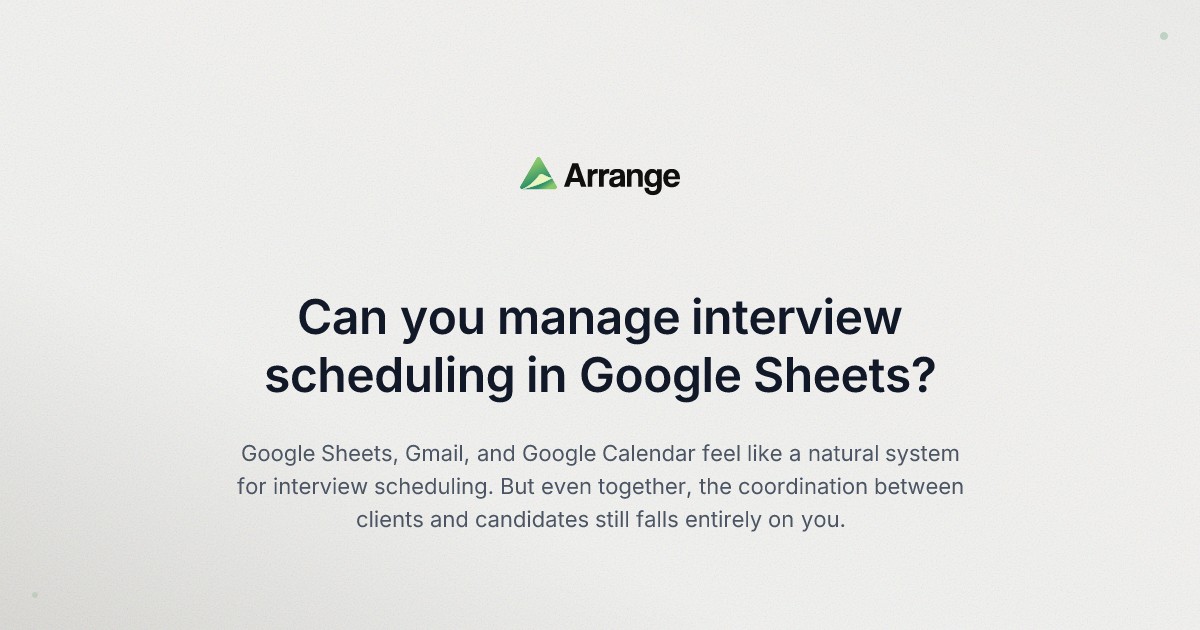 Arrange

Can you manage interview scheduling in Google Sheets?

Google Sheets, Gmail, and Google Calendar feel like a natural system for interview scheduling. But even together, the coordination between clients and candidates still falls entirely on you.